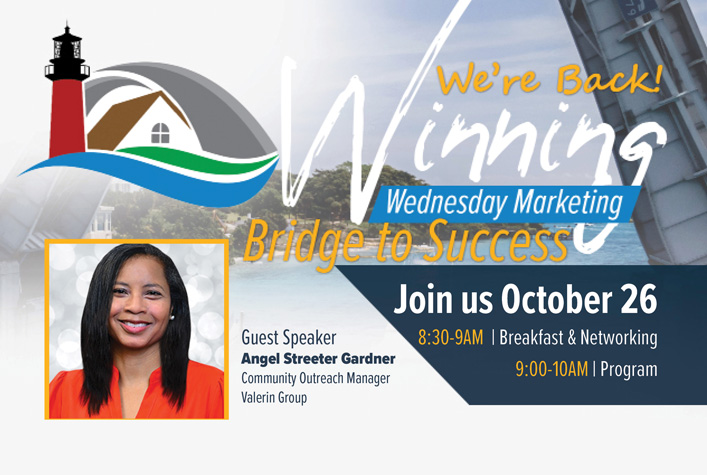 We're Back!

Winning

Wednesday Marketing

Bridge to Success

Join us October 26

8:30-9AM | Breakfast & Networking

9:00-10AM | Program

Guest Speaker
Angel Streeter Gardner
Community Outreach Manager
Valerin Group